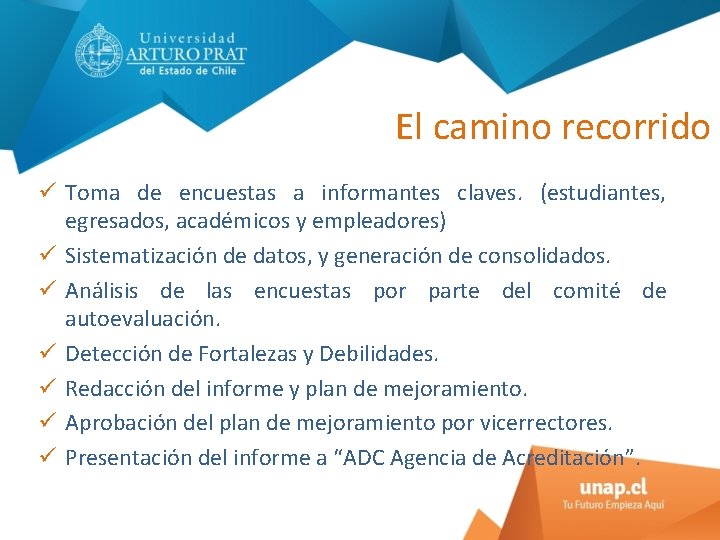 Universidad
ARTURO PRAT
del Estado de Chile

El camino recorrido

✓ Toma de encuestas a informantes claves. (estudiantes, egresados, académicos y empleadores)
✓ Sistematización de datos, y generación de consolidados.
✓ Análisis de las encuestas por parte del comité de autoevaluación.
✓ Detección de Fortalezas y Debilidades.
✓ Redacción del informe y plan de mejoramiento.
✓ Aprobación del plan de mejoramiento por vicerrectores.
✓ Presentación del informe a “ADC Agencia de Acreditación”.

unap.cl
Tu Futuro Empieza Aquí